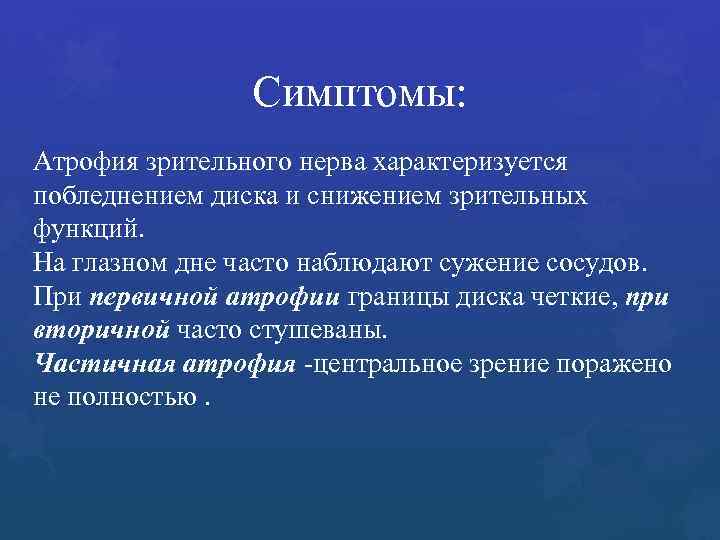 Симптомы:

Атрофия зрительного нерва характеризуется побледнением диска и снижением зрительных функций.
На глазном дне часто наблюдают сужение сосудов.
При первичной атрофии границы диска четкие, при вторичной часто стушеваны.
Частичная атрофия -центральное зрение поражено не полностью .